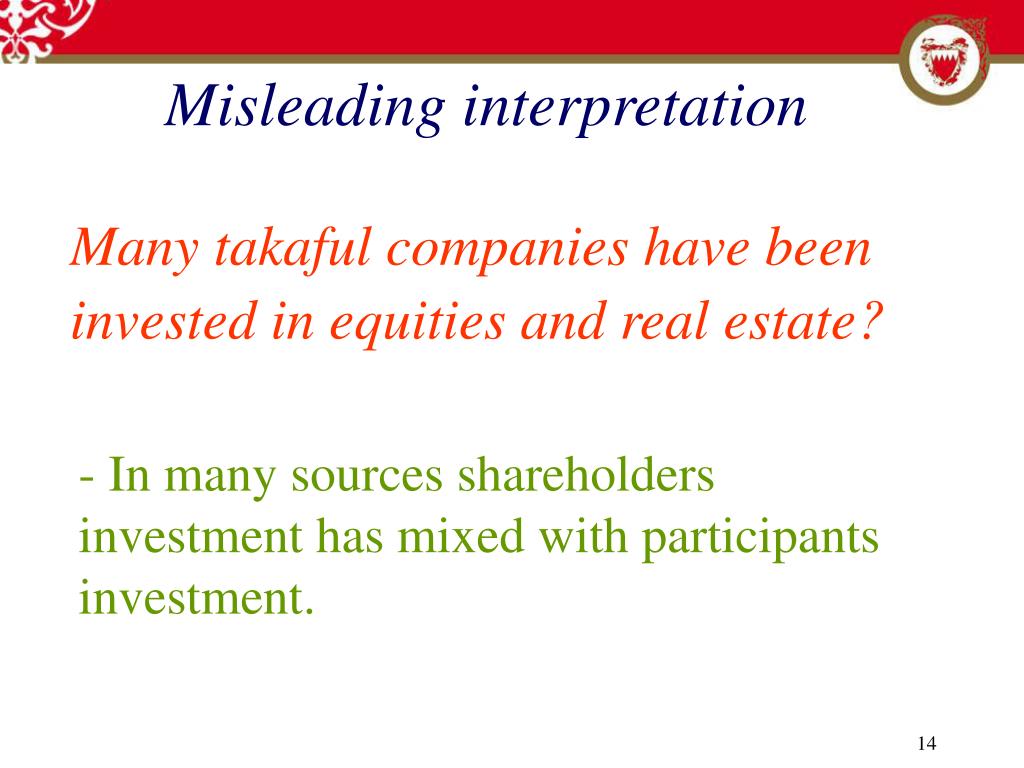 Misleading interpretation

Many takaful companies have been invested in equities and real estate?

- In many sources shareholders investment has mixed with participants investment.

14